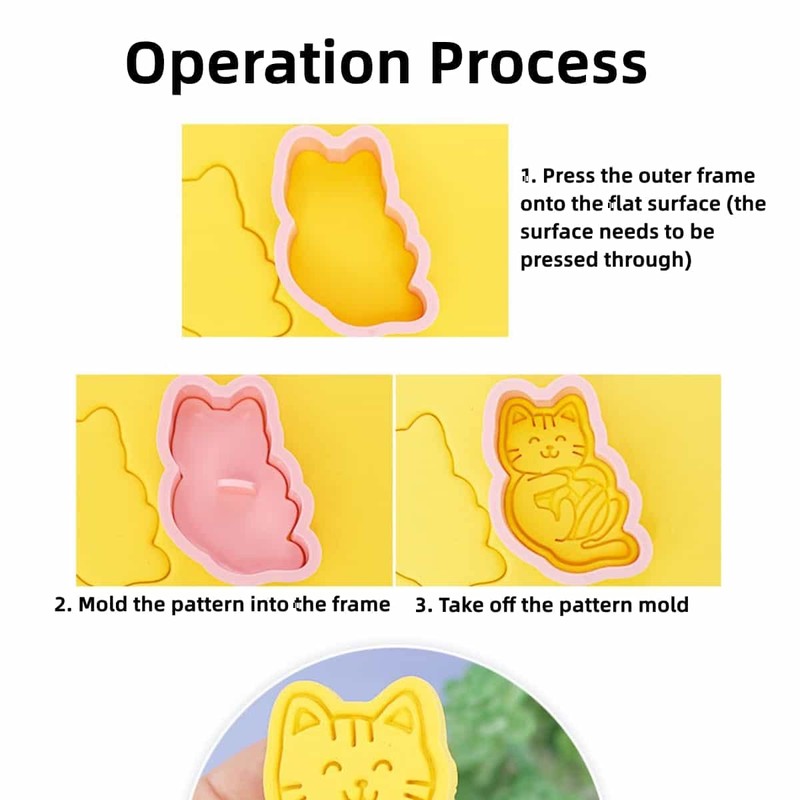 Operation Process

1. Press the outer frame onto the flat surface (the surface needs to be pressed through)

2. Mold the pattern into the frame

3. Take off the pattern mold